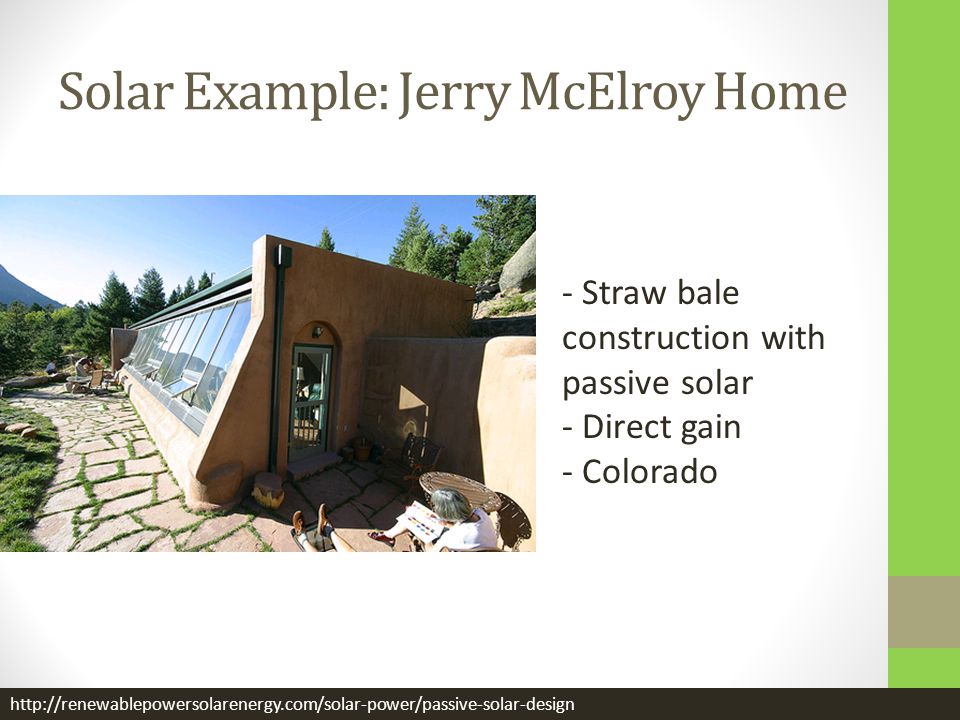 Solar Example: Jerry McElroy Home

- Straw bale construction with passive solar
- Direct gain
- Colorado

http://renewablepowersolarenergy.com/solar-power/passive-solar-design